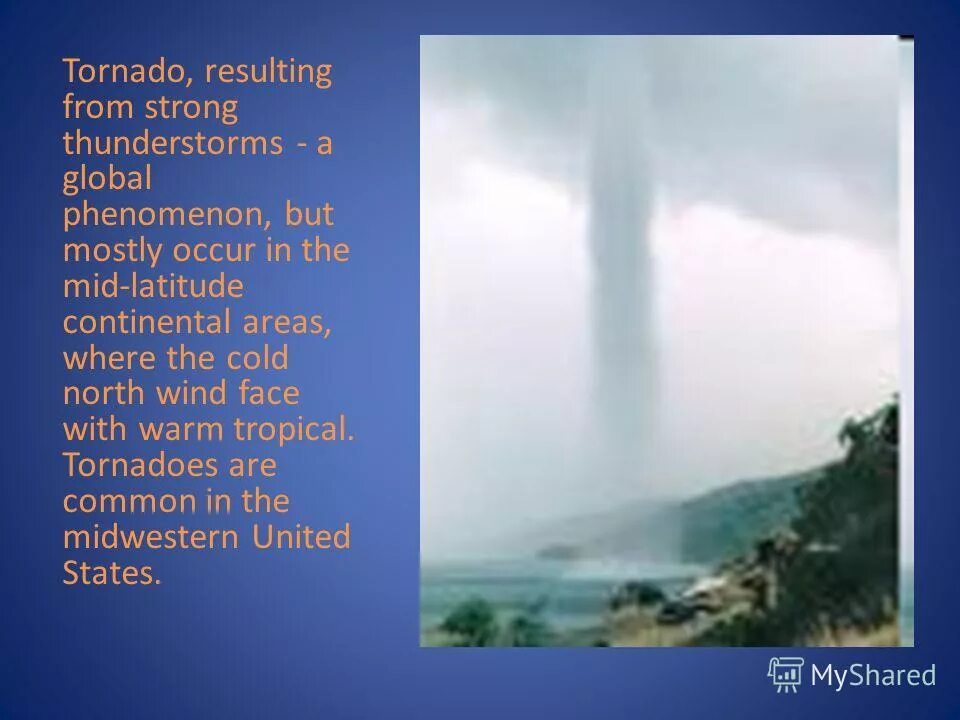 Tornado, resulting from strong thunderstorms - a global phenomenon, but mostly occur in the mid-latitude continental areas, where the cold north wind face with warm tropical. Tornadoes are common in the midwestern United States.

MyShared